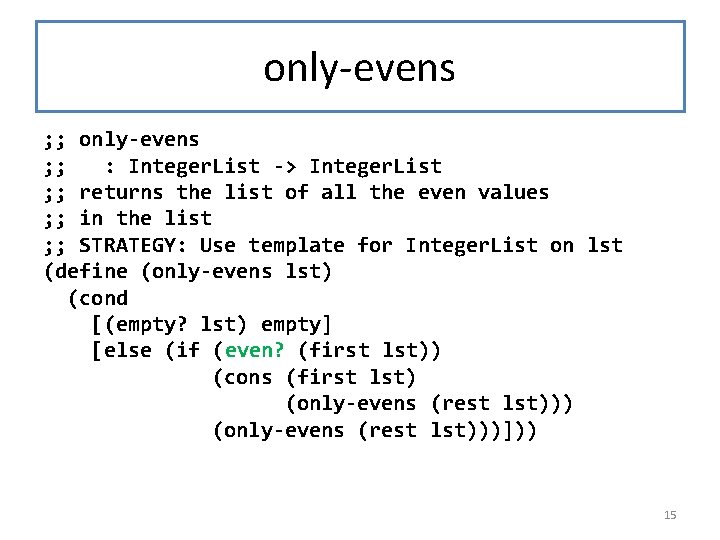 only-evens

;; only-evens
;;   : IntegerList -> IntegerList
;; returns the list of all the even values
;; in the list
;; STRATEGY: Use template for IntegerList on lst
(define (only-evens lst)
  (cond
    [(empty? lst) empty]
    [else (if (even? (first lst))
              (cons (first lst)
                    (only-evens (rest lst)))
              (only-evens (rest lst)))]))

15